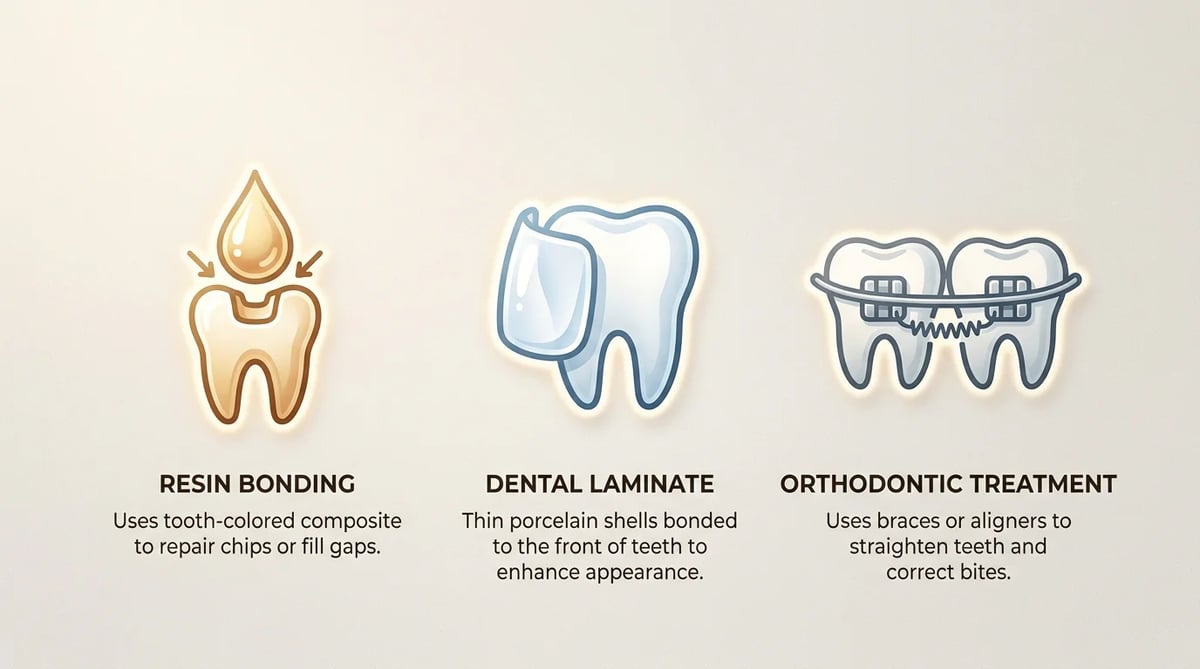 RESIN BONDING

Uses tooth-colored composite to repair chips or fill gaps.

DENTAL LAMINATE

Thin porcelain shells bonded to the front of teeth to enhance appearance.

ORTHODONTIC TREATMENT

Uses braces or aligners to straighten teeth and correct bites.